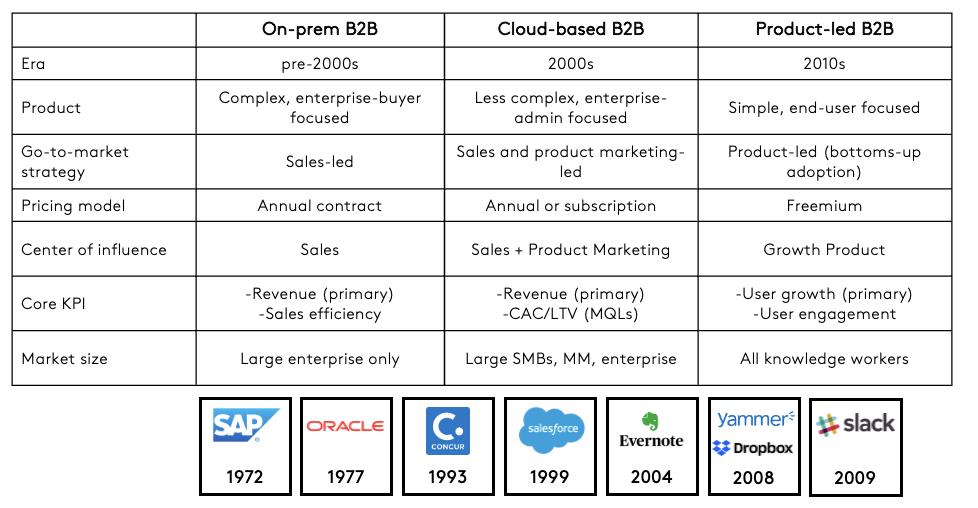 | | On-prem B2B | Cloud-based B2B | Product-led B2B |
|---|---|---|---|
| Era | pre-2000s | 2000s | 2010s |
| Product | Complex, enterprise-buyer focused | Less complex, enterprise-admin focused | Simple, end-user focused |
| Go-to-market strategy | Sales-led | Sales and product marketing-led | Product-led (bottoms-up adoption) |
| Pricing model | Annual contract | Annual or subscription | Freemium |
| Center of influence | Sales | Sales + Product Marketing | Growth Product |
| Core KPI | -Revenue (primary) -Sales efficiency | -Revenue (primary) -CAC/LTV (MQLs) | -User growth (primary) -User engagement |
| Market size | Large enterprise only | Large SMBs, MM, enterprise | All knowledge workers |

SAP
1972

ORACLE
1977

C.
CONCUR
1993

salesforce
1999

Evernote
2004

yammer
Dropbox
2008

slack
2009